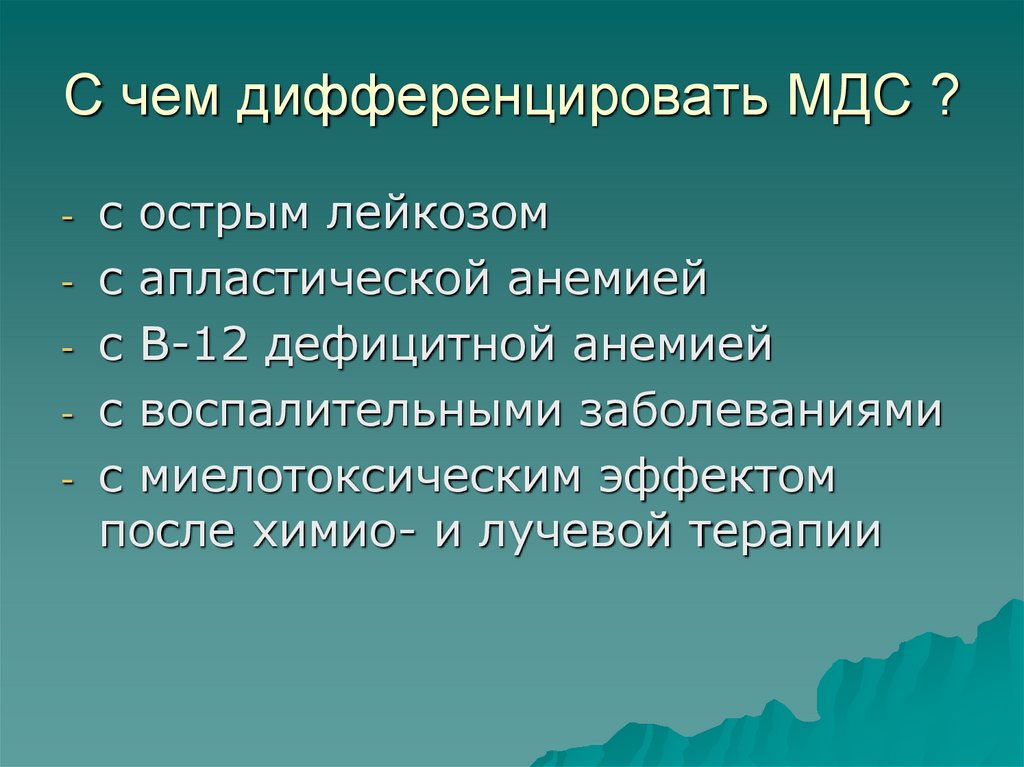 С чем дифференцировать МДС ?

- с острым лейкозом
- с апластической анемией
- с В-12 дефицитной анемией
- с воспалительными заболеваниями
- с миелотоксическим эффектом после химио- и лучевой терапии